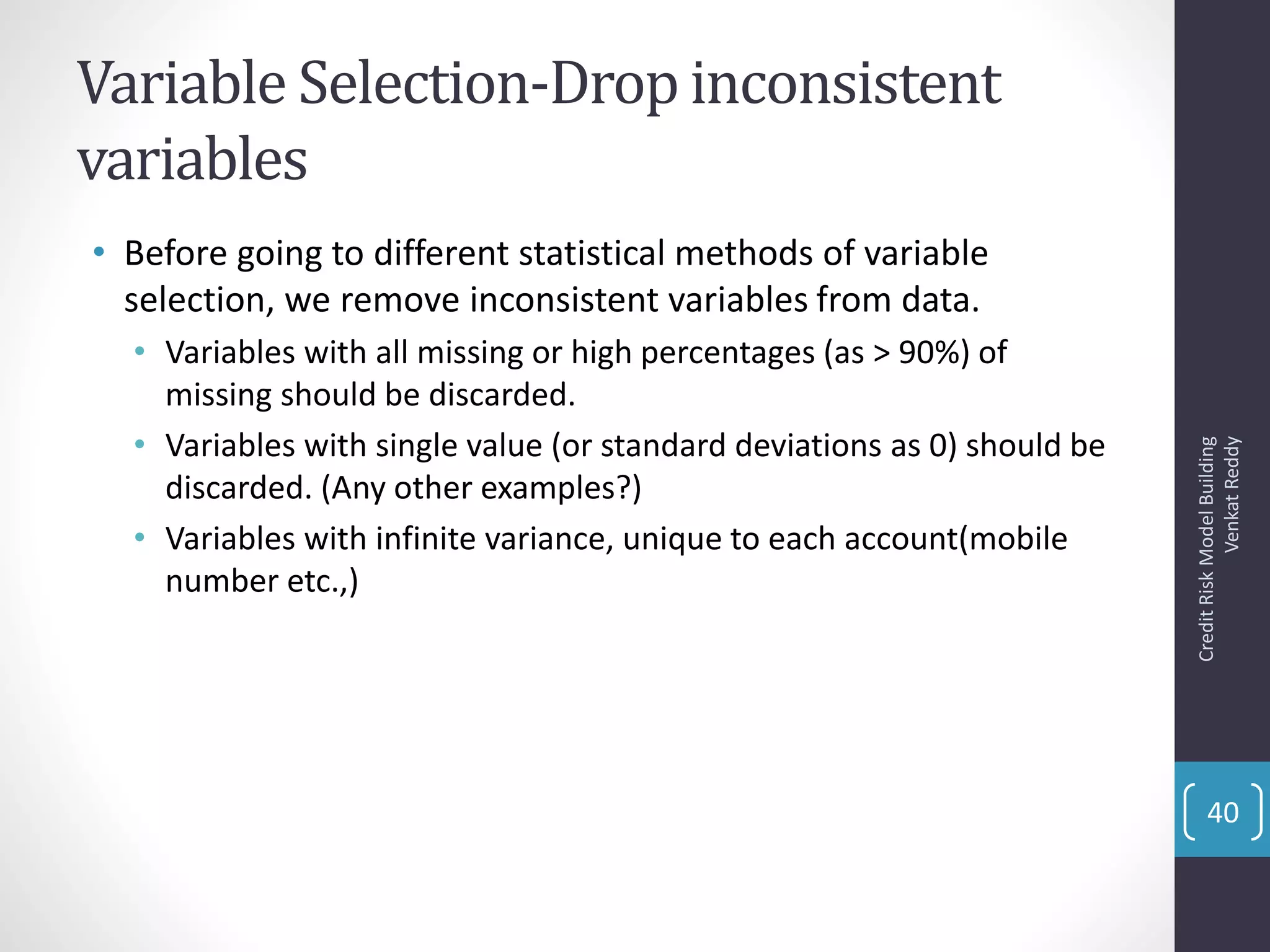 Variable Selection-Drop inconsistent variables

• Before going to different statistical methods of variable selection, we remove inconsistent variables from data.

• Variables with all missing or high percentages (as > 90%) of missing should be discarded.

• Variables with single value (or standard deviations as 0) should be discarded. (Any other examples?)

• Variables with infinite variance, unique to each account(mobile number etc.,)

Credit Risk Model Building
Venkat Reddy

40